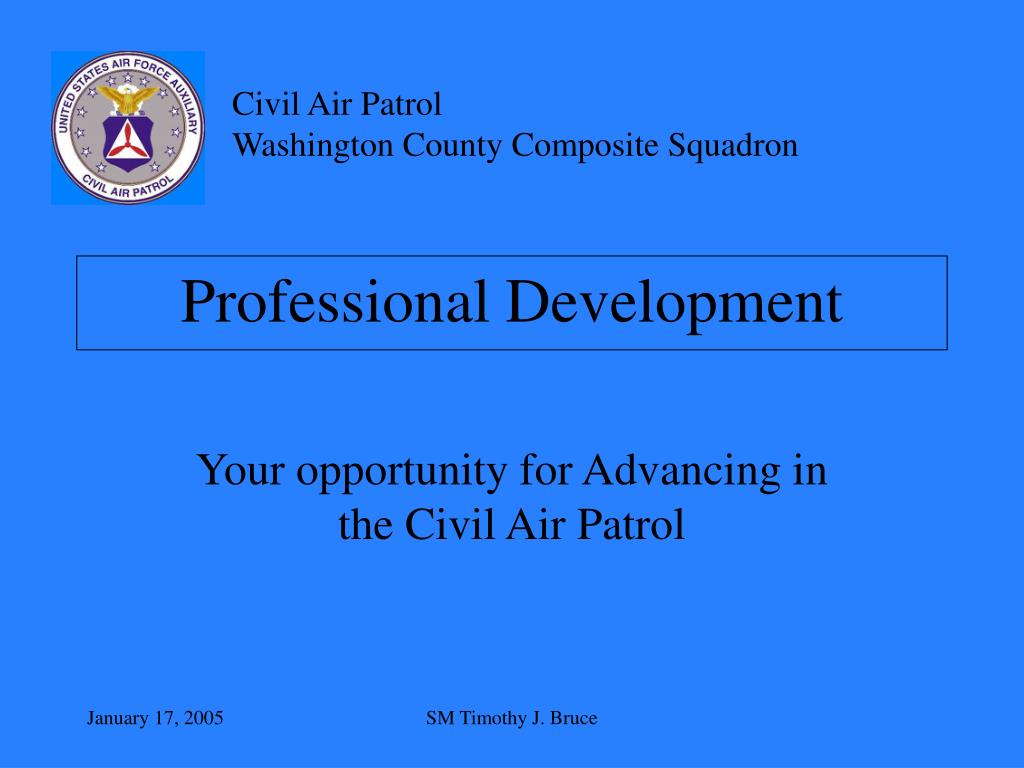 UNITED STATES AIR FORCE AUXILIARY
CIVIL AIR PATROL

Civil Air Patrol
Washington County Composite Squadron

Professional Development

Your opportunity for Advancing in the Civil Air Patrol

January 17, 2005

SM Timothy J. Bruce